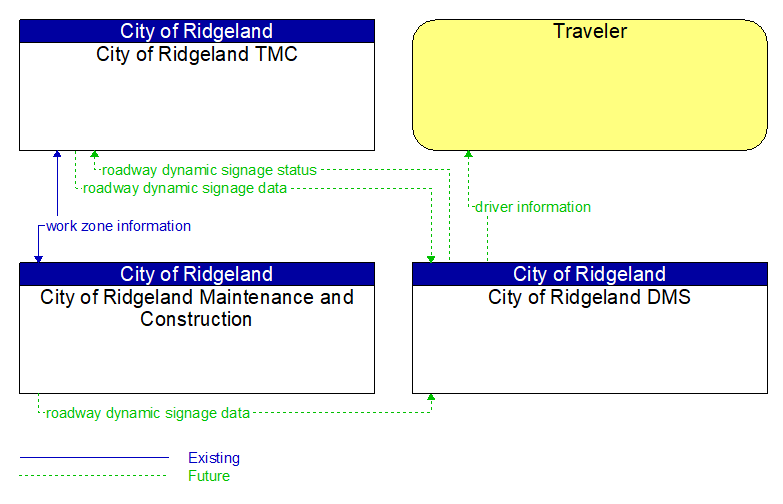 City of Ridgeland
City of Ridgeland TMC

Traveler

roadway dynamic signage status
roadway dynamic signage data
driver information
work zone information

City of Ridgeland
City of Ridgeland Maintenance and Construction

City of Ridgeland
City of Ridgeland DMS

roadway dynamic signage data

Existing
Future